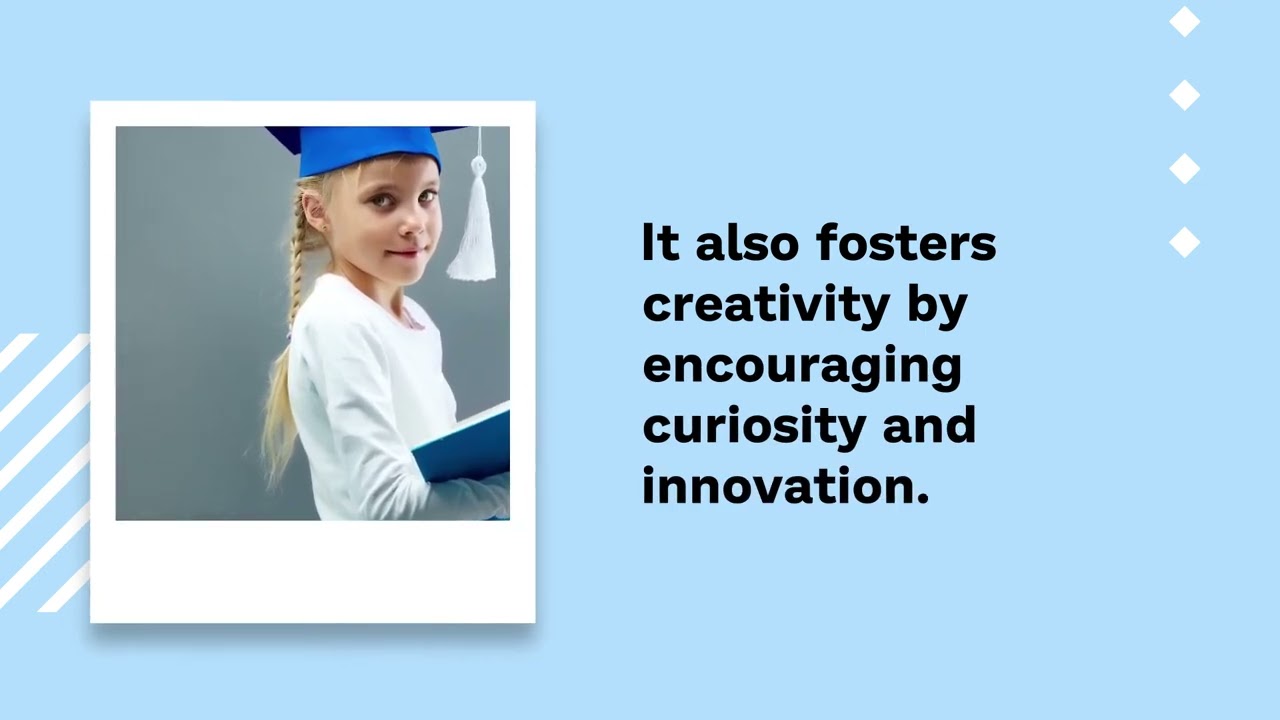 It also fosters creativity by encouraging curiosity and innovation.